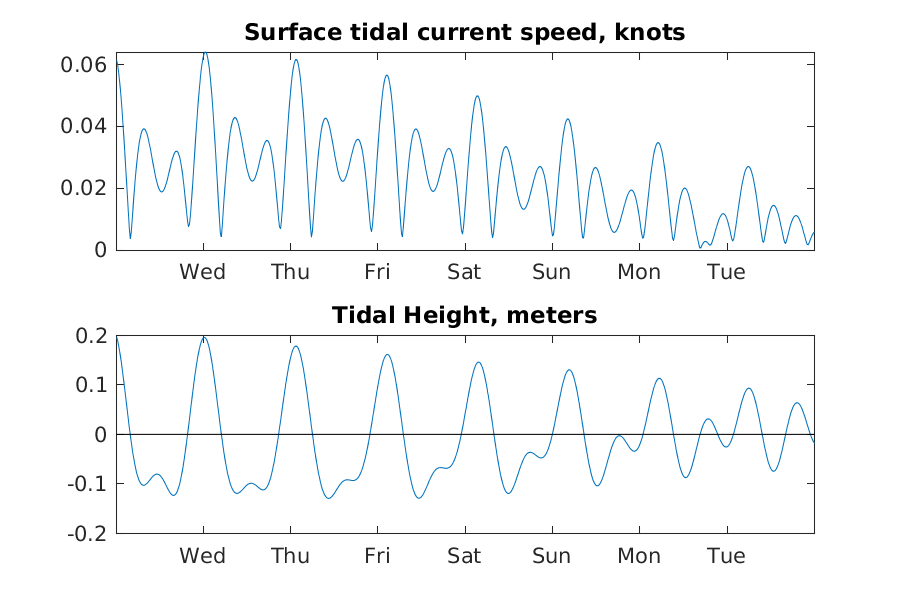 Surface tidal current speed, knots

0.06
0.04
0.02
0

Wed Thu Fri Sat Sun Mon Tue

Tidal Height, meters

0.2
0.1
0
-0.1
-0.2

Wed Thu Fri Sat Sun Mon Tue